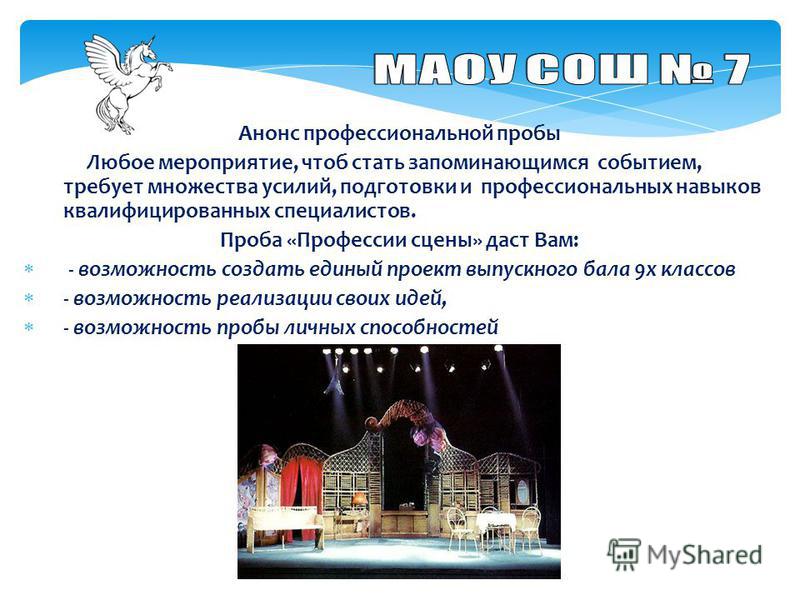 МАОУ СОШ № 7

Анонс профессиональной пробы

Любое мероприятие, чтоб стать запоминающимся событием, требует множества усилий, подготовки и профессиональных навыков квалифицированных специалистов.

Проба «Профессии сцены» даст Вам:

- возможность создать единый проект выпускного бала 9х классов
- возможность реализации своих идей,
- возможность пробы личных способностей

MyShared